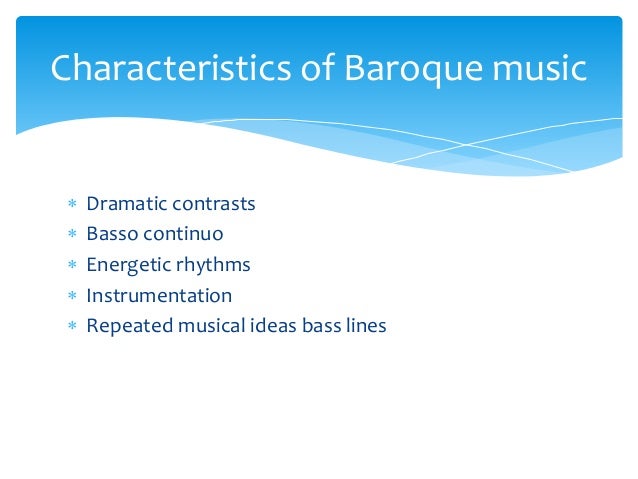 Characteristics of Baroque music

* Dramatic contrasts
* Basso continuo
* Energetic rhythms
* Instrumentation
* Repeated musical ideas bass lines